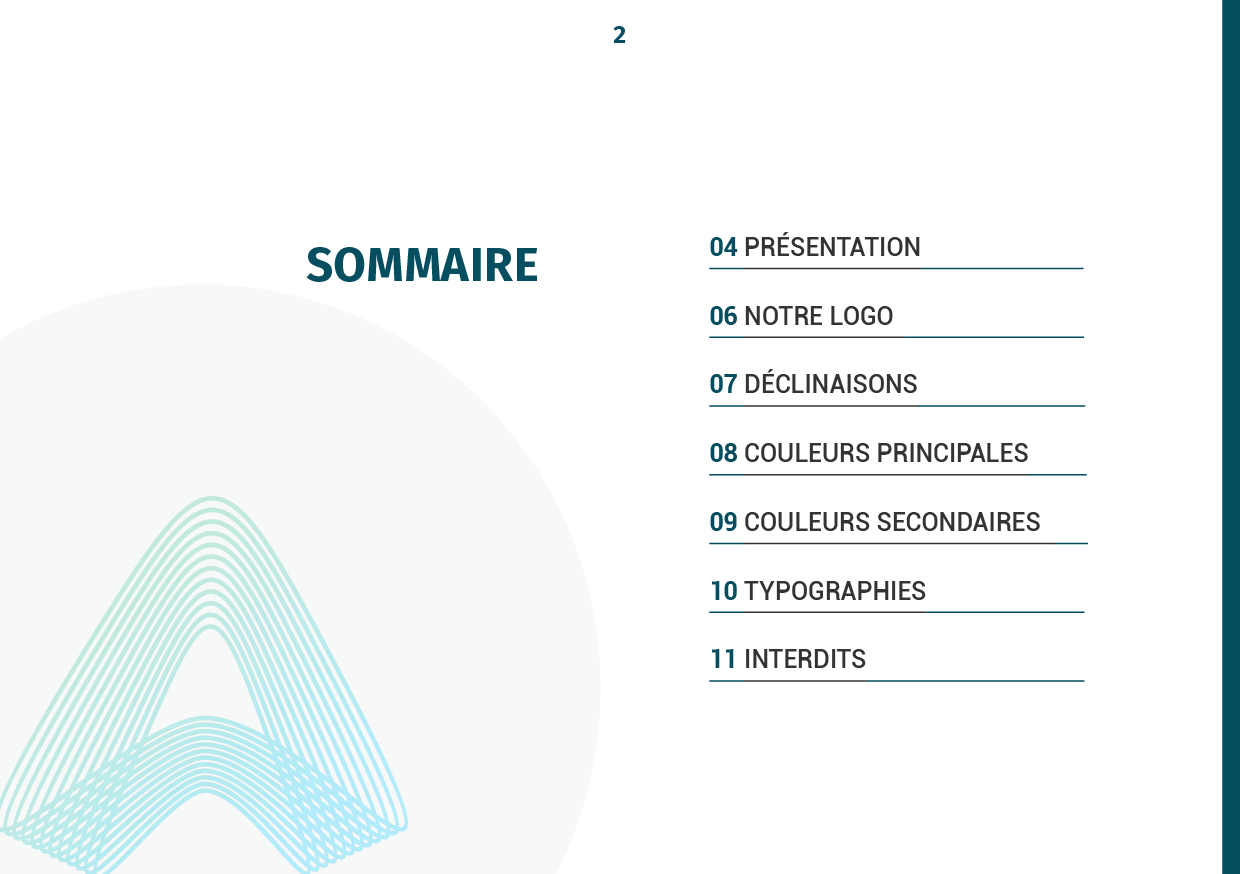 2

SOMMAIRE

04 PRÉSENTATION

06 NOTRE LOGO

07 DÉCLINAISONS

08 COULEURS PRINCIPALES

09 COULEURS SECONDAIRES

10 TYPOGRAPHIES

11 INTERDITS